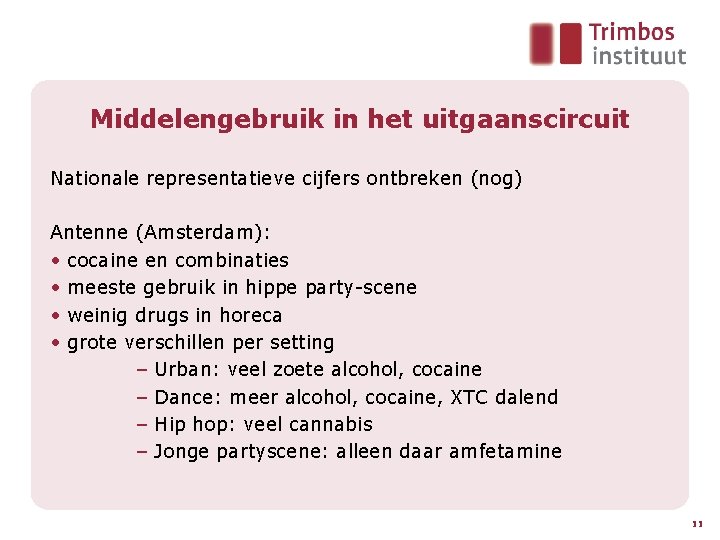 Trimbos instituut

Middelengebruik in het uitgaanscircuit

Nationale representatieve cijfers ontbreken (nog)

Antenne (Amsterdam):
• cocaine en combinaties
• meeste gebruik in hippe party-scene
• weinig drugs in horeca
• grote verschillen per setting
– Urban: veel zoete alcohol, cocaine
– Dance: meer alcohol, cocaine, XTC dalend
– Hip hop: veel cannabis
– Jonge partyscene: alleen daar amfetamine

11